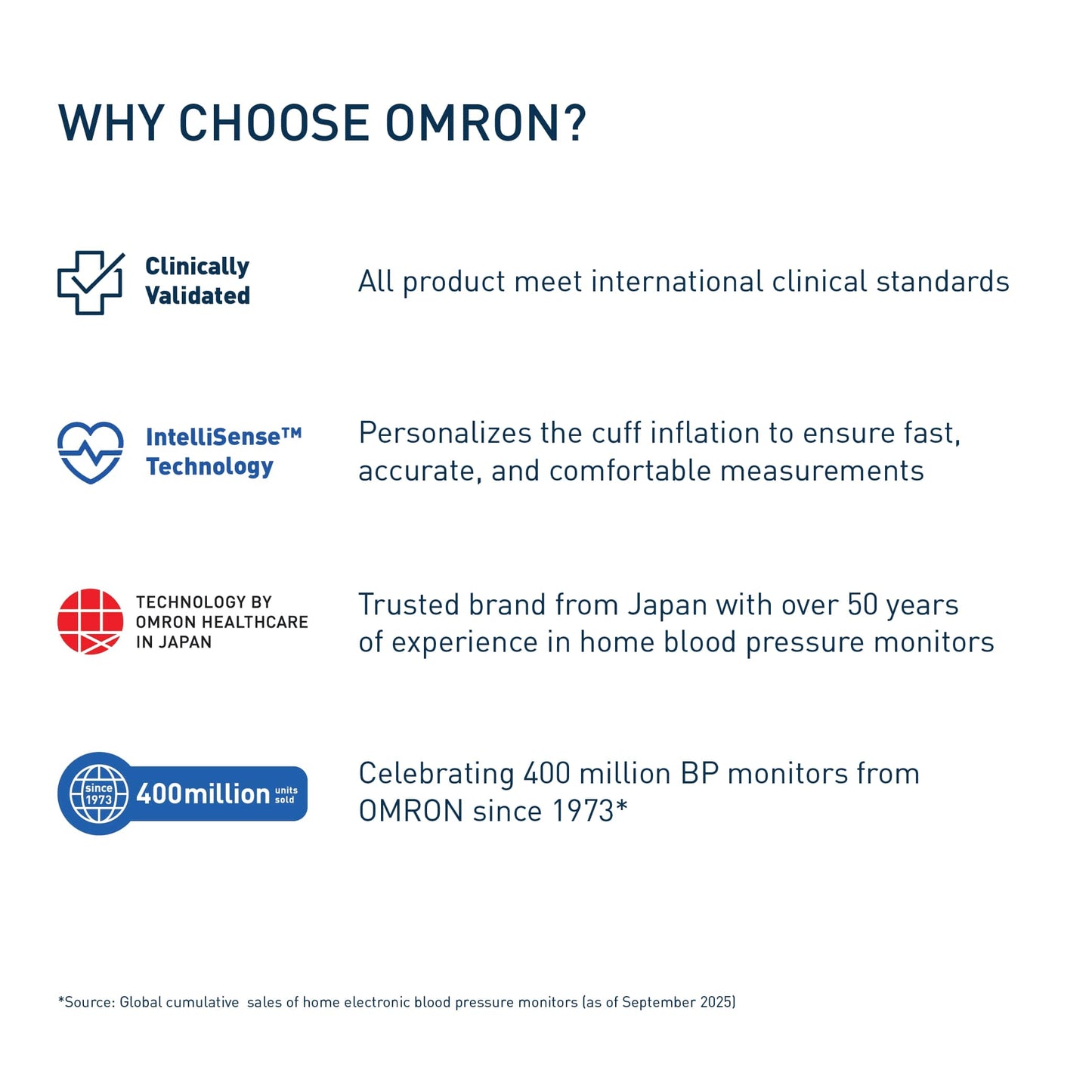 WHY CHOOSE OMRON?

Clinically Validated

All product meet international clinical standards

IntelliSense™ Technology

Personalizes the cuff inflation to ensure fast, accurate, and comfortable measurements

TECHNOLOGY BY OMRON HEALTHCARE IN JAPAN

Trusted brand from Japan with over 50 years of experience in home blood pressure monitors

since 1973 400million units sold

Celebrating 400 million BP monitors from OMRON since 1973*

*Source: Global cumulative sales of home electronic blood pressure monitors (as of September 2025)